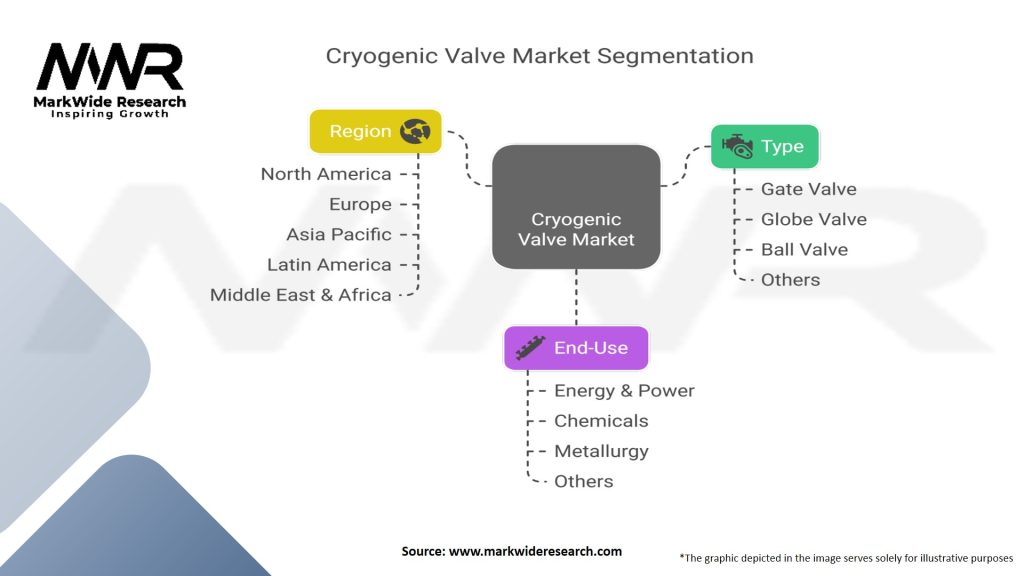 MWR
MarkWide Research
Inspiring Growth

Cryogenic Valve Market Segmentation

Region
North America
Europe
Asia Pacific
Latin America
Middle East & Africa

Cryogenic Valve Market

Type
Gate Valve
Globe Valve
Ball Valve
Others

End-Use
Energy & Power
Chemicals
Metallurgy
Others

Source: www.markwideresearch.com

*The graphic depicted in the image serves solely for illustrative purposes